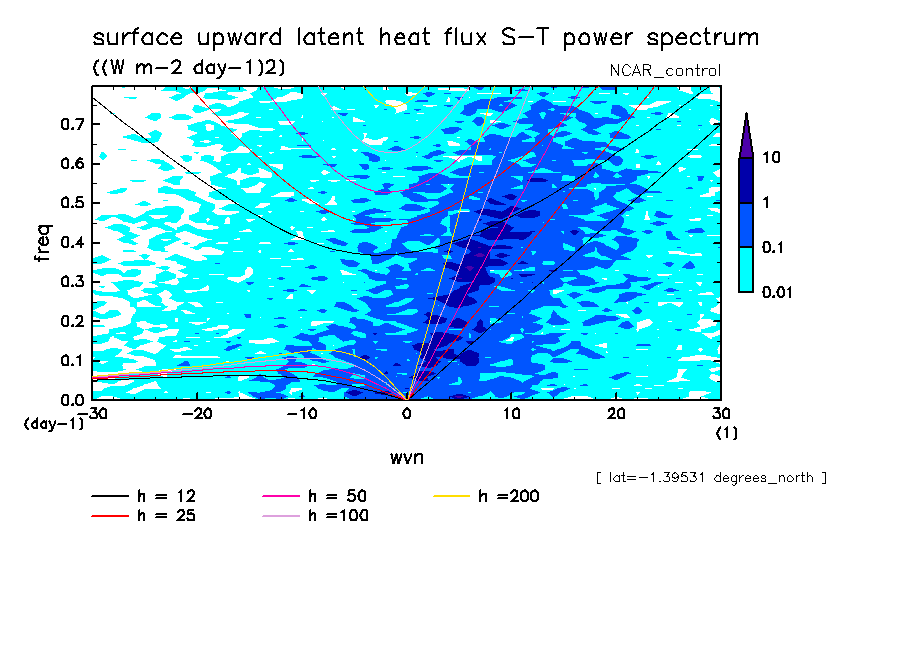 surface upward latent heat flux S−T power spectrum

((W m−2 day−1)2)

NCAR_control

freq

0.7
0.6
0.5
0.4
0.3
0.2
0.1
0.0

(day−1)

−30 −20 −10 0 10 20 30

(1)

wvn

10
1
0.1
0.01

[ lat=−1.39531 degrees_north ]

h = 12
h = 25
h = 50
h =100
h =200